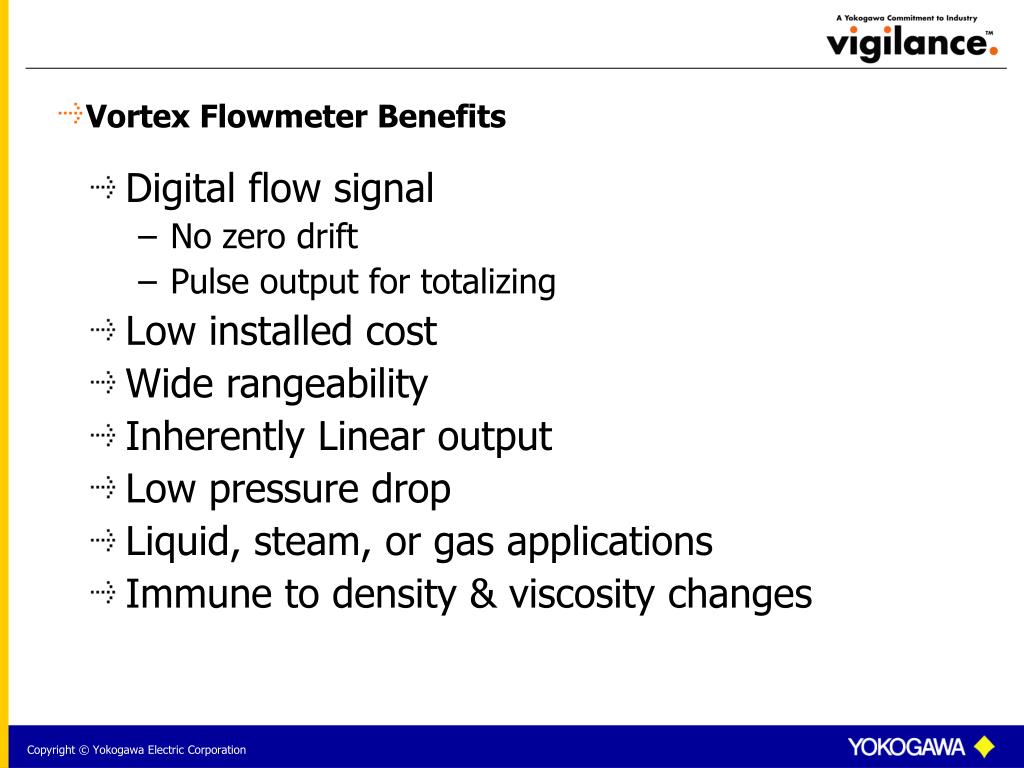 A Yokogawa Commitment to Industry
vigilance.™

Vortex Flowmeter Benefits

Digital flow signal
– No zero drift
– Pulse output for totalizing

Low installed cost

Wide rangeability

Inherently Linear output

Low pressure drop

Liquid, steam, or gas applications

Immune to density & viscosity changes

Copyright © Yokogawa Electric Corporation

YOKOGAWA